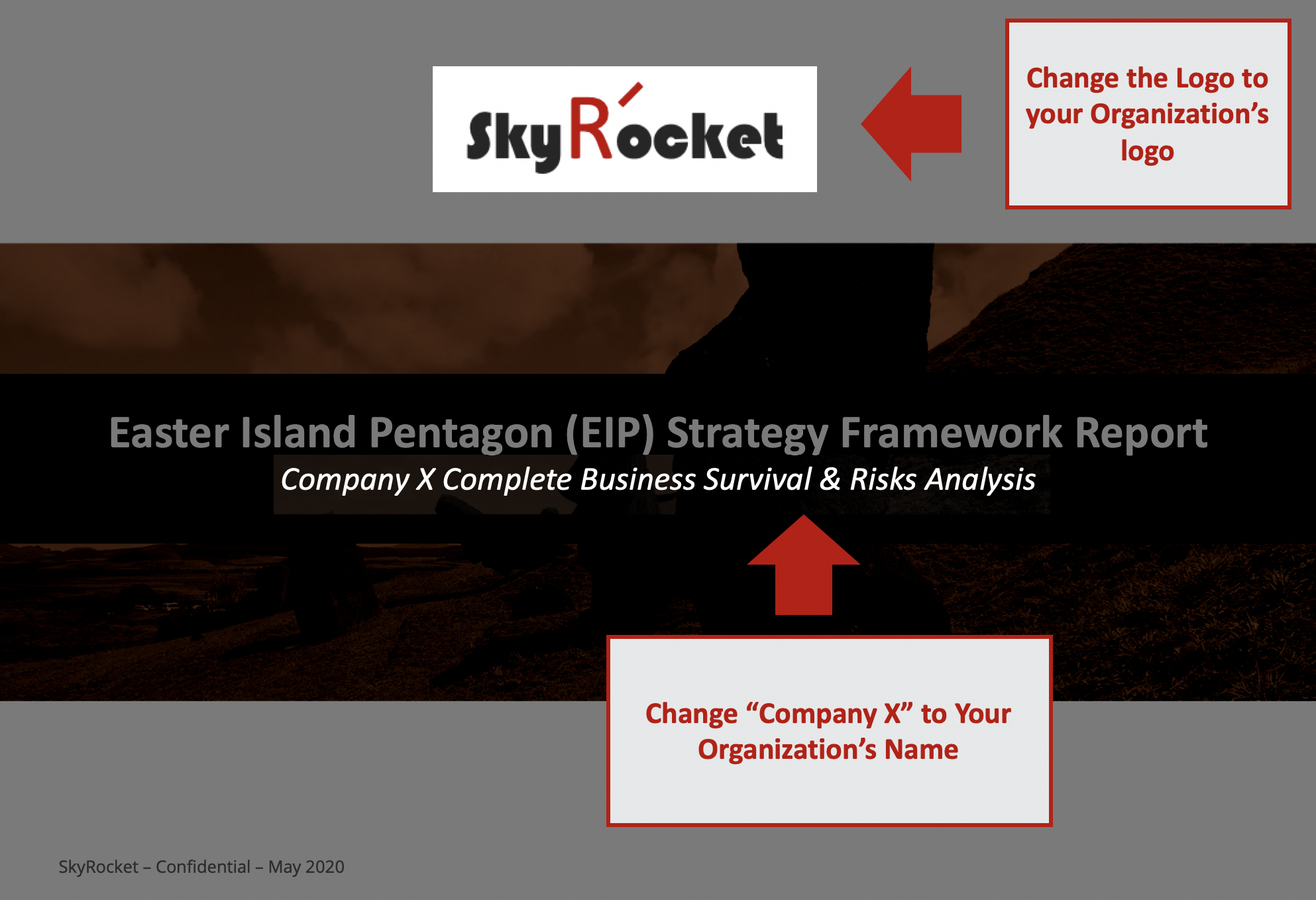 SkyRocket

Change the Logo to your Organization's logo

Easter Island Pentagon (EIP) Strategy Framework Report

Company X Complete Business Survival & Risks Analysis

Change "Company X" to Your Organization's Name

SkyRocket – Confidential – May 2020